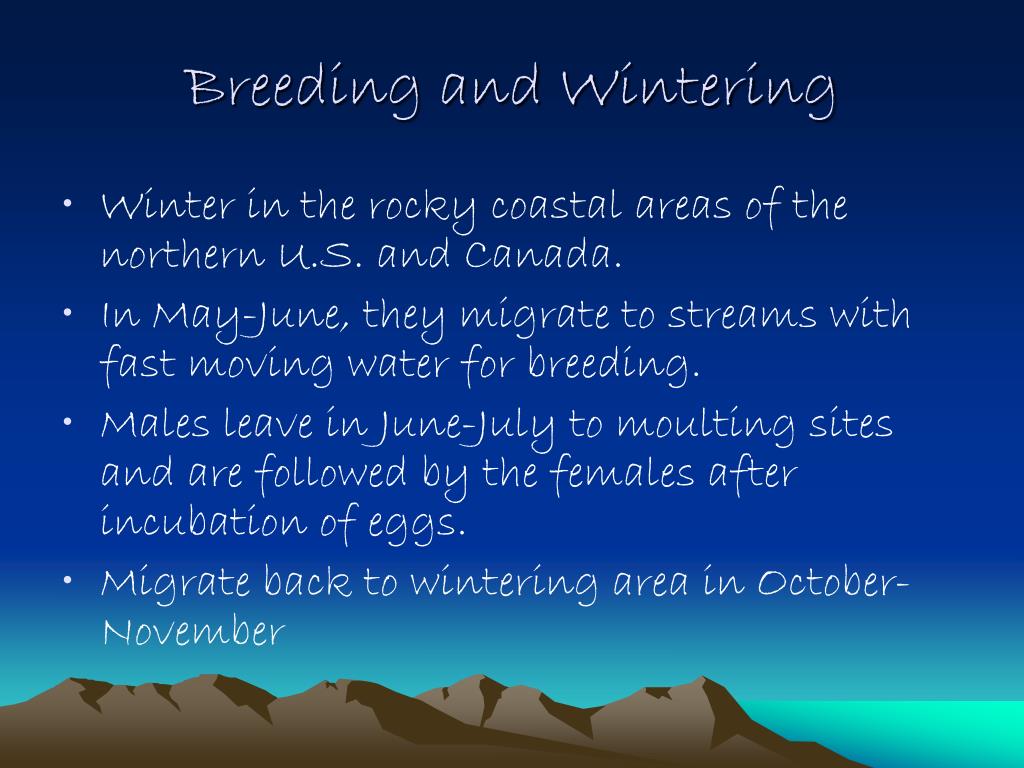 Breeding and Wintering

• Winter in the rocky coastal areas of the northern U.S. and Canada.
• In May-June, they migrate to streams with fast moving water for breeding.
• Males leave in June-July to moulting sites and are followed by the females after incubation of eggs.
• Migrate back to wintering area in October-November